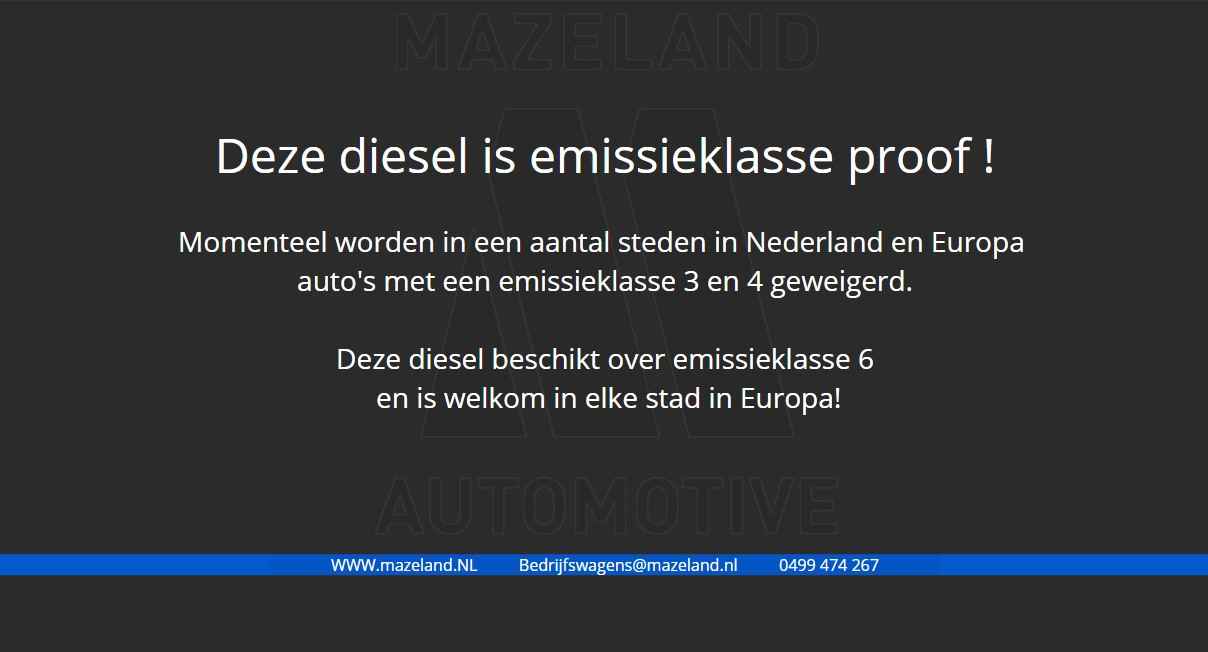 MAZELAND

Deze diesel is emissieklasse proof !

Momenteel worden in een aantal steden in Nederland en Europa auto's met een emissieklasse 3 en 4 geweigerd.

Deze diesel beschikt over emissieklasse 6 en is welkom in elke stad in Europa!

AUTOMOTIVE

WWW.mazeland.NL Bedrijfswagens@mazeland.nl 0499 474 267